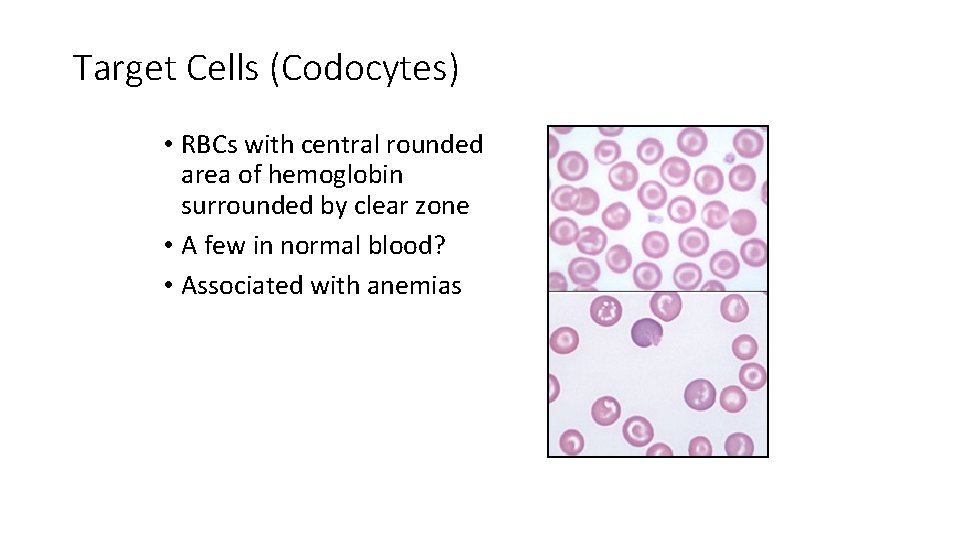 Target Cells (Codocytes)

• RBCs with central rounded area of hemoglobin surrounded by clear zone
• A few in normal blood?
• Associated with anemias